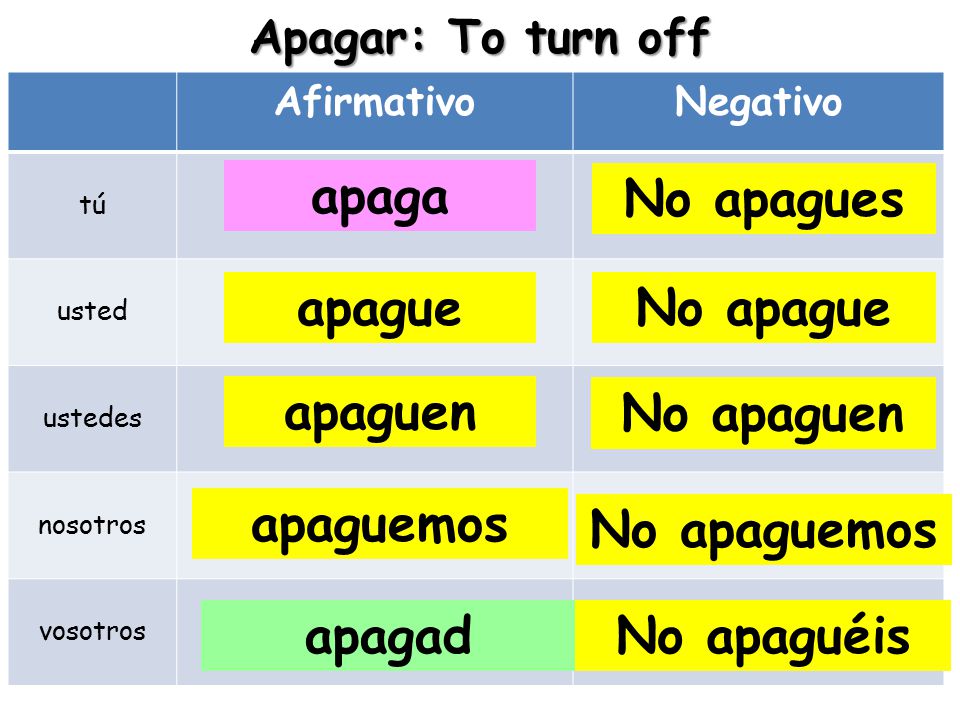 Apagar: To turn off

| | Afirmativo | Negativo |
|---|---|---|
| tú | apaga | No apagues |
| usted | apague | No apague |
| ustedes | apaguen | No apaguen |
| nosotros | apaguemos | No apaguemos |
| vosotros | apagad | No apaguéis |